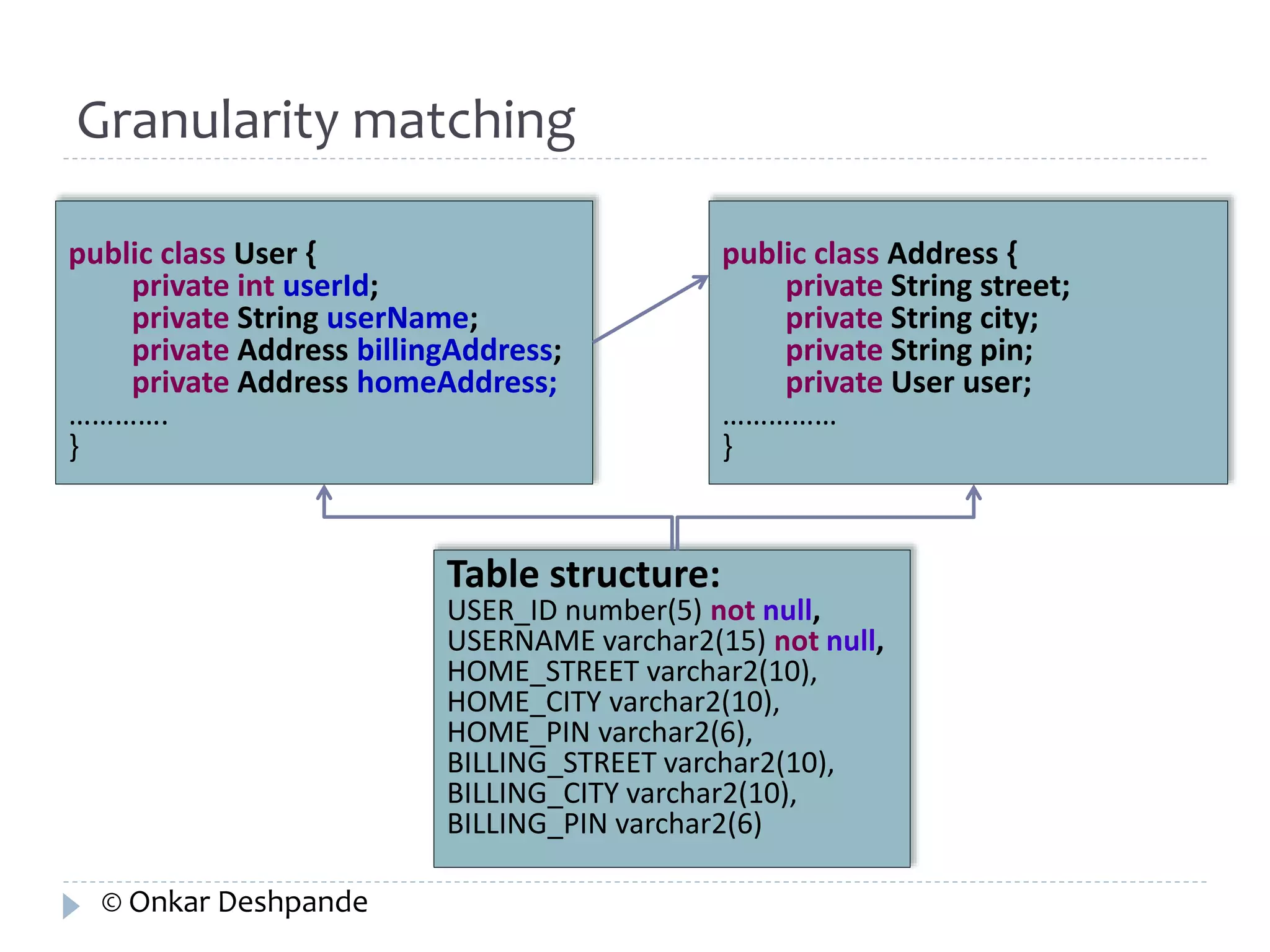 Granularity matching

public class User {
private int userId;
private String userName;
private Address billingAddress;
private Address homeAddress;
.............
}

public class Address {
private String street;
private String city;
private String pin;
private User user;
...............
}

Table structure:
USER_ID number(5) not null,
USERNAME varchar2(15) not null,
HOME_STREET varchar2(10),
HOME_CITY varchar2(10),
HOME_PIN varchar2(6),
BILLING_STREET varchar2(10),
BILLING_CITY varchar2(10),
BILLING_PIN varchar2(6)

© Onkar Deshpande